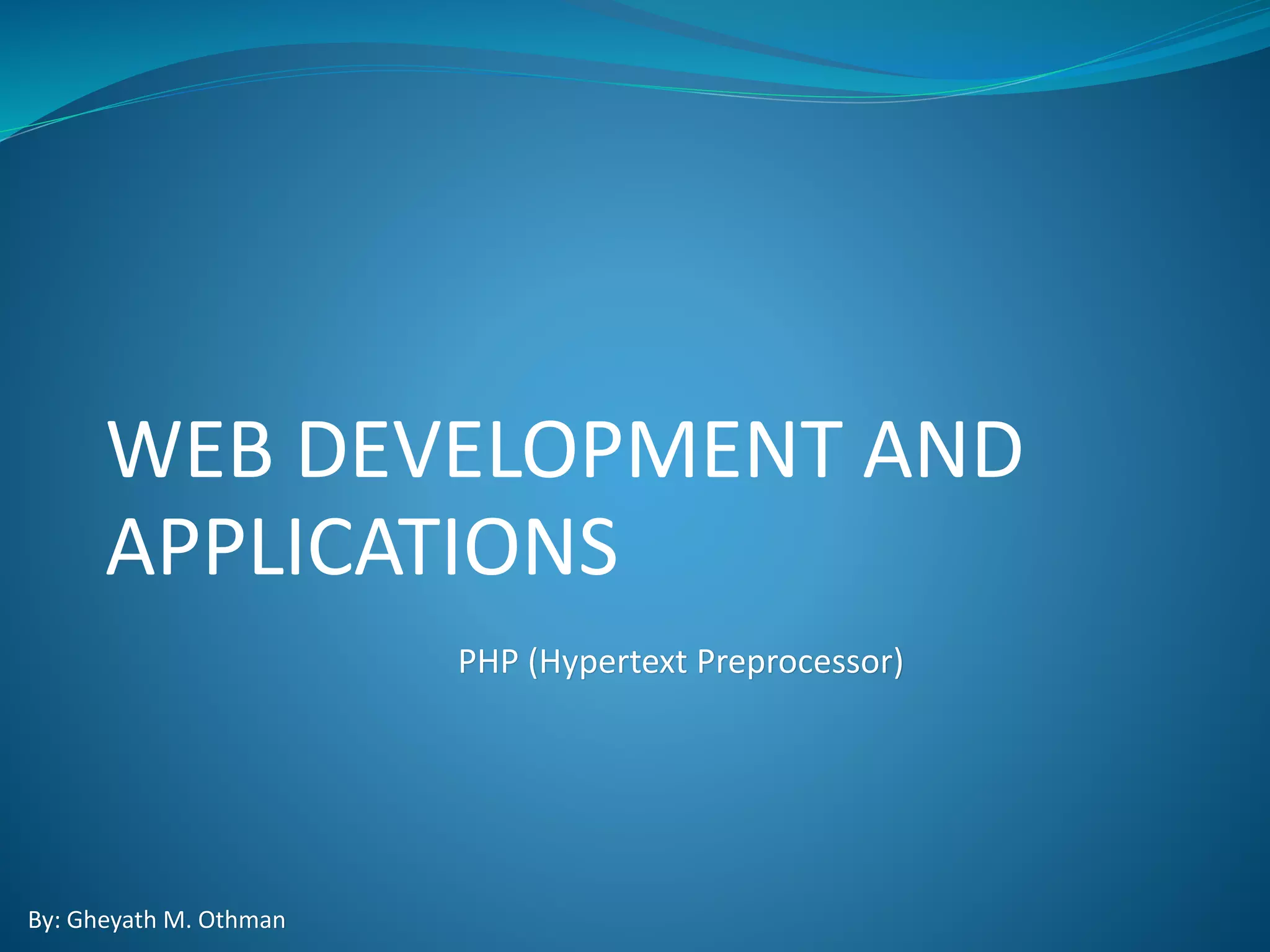 WEB DEVELOPMENT AND APPLICATIONS

PHP (Hypertext Preprocessor)

By: Gheyath M. Othman